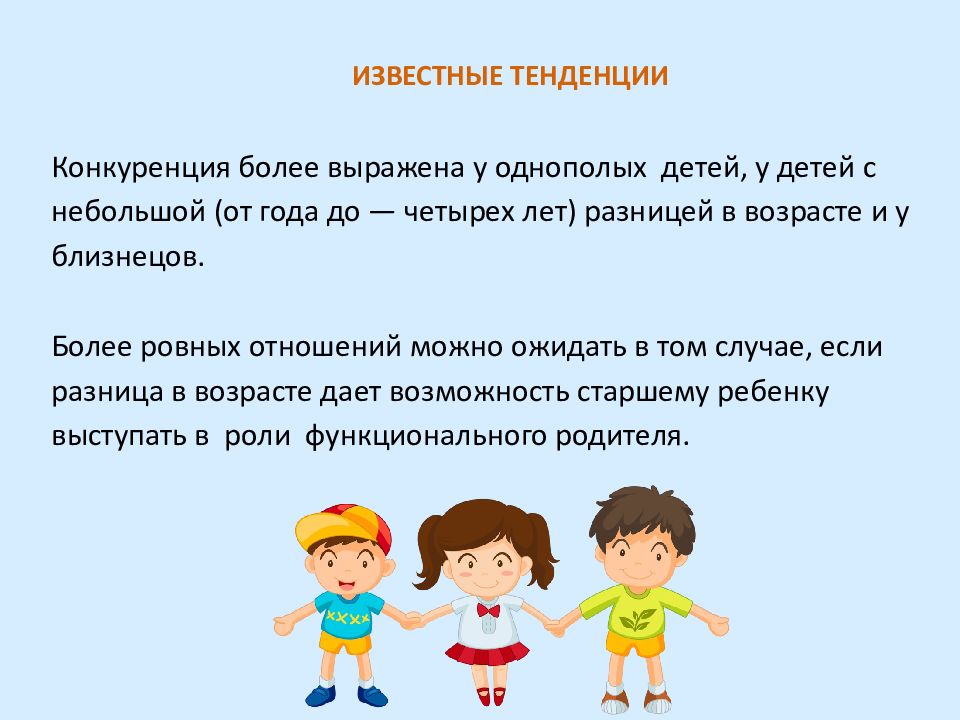 ИЗВЕСТНЫЕ ТЕНДЕНЦИИ

Конкуренция более выражена у однополых  детей, у детей с небольшой (от года до — четырех лет) разницей в возрасте и у близнецов.

Более ровных отношений можно ожидать в том случае, если разница в возрасте дает возможность старшему ребенку выступать в  роли  функционального родителя.